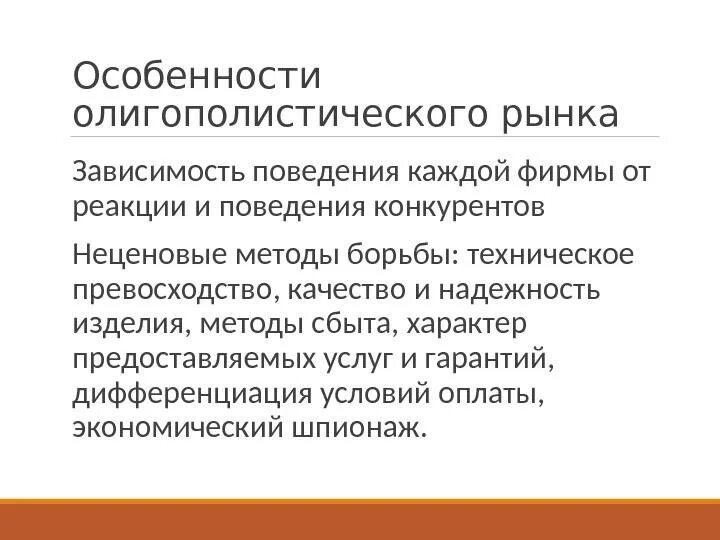 Особенности олигополистического рынка

Зависимость поведения каждой фирмы от реакции и поведения конкурентов

Неценовые методы борьбы: техническое превосходство, качество и надежность изделия, методы сбыта, характер предоставляемых услуг и гарантий, дифференциация условий оплаты, экономический шпионаж.